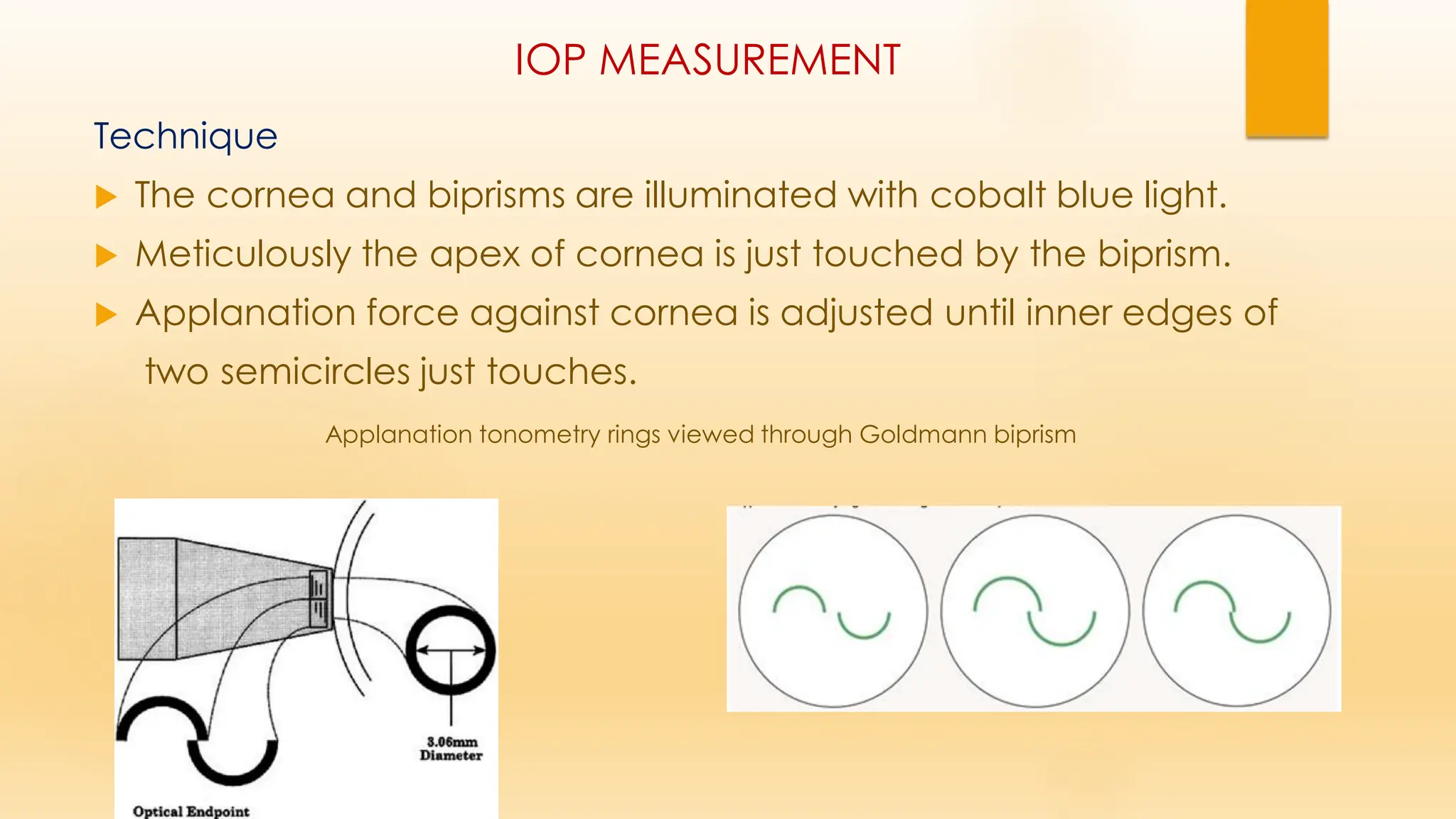 IOP MEASUREMENT

Technique

The cornea and biprisms are illuminated with cobalt blue light.

Meticulously the apex of cornea is just touched by the biprism.

Applanation force against cornea is adjusted until inner edges of two semicircles just touches.

Applanation tonometry rings viewed through Goldmann biprism

3.06mm Diameter

Optical Endpoint